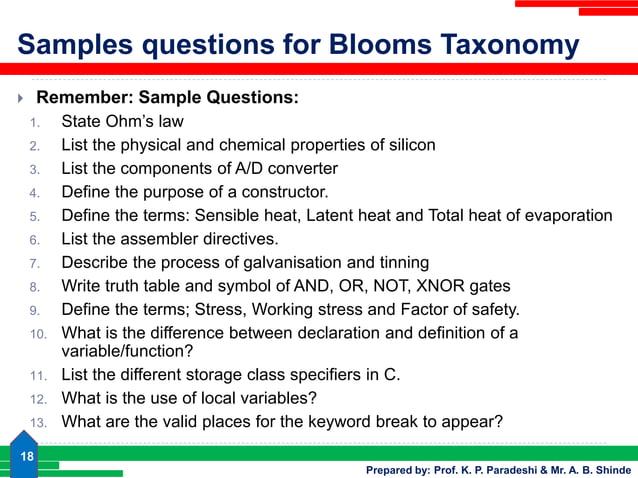 Samples questions for Blooms Taxonomy

Remember: Sample Questions:

1. State Ohm's law
2. List the physical and chemical properties of silicon
3. List the components of A/D converter
4. Define the purpose of a constructor.
5. Define the terms: Sensible heat, Latent heat and Total heat of evaporation
6. List the assembler directives.
7. Describe the process of galvanisation and tinning
8. Write truth table and symbol of AND, OR, NOT, XNOR gates
9. Define the terms; Stress, Working stress and Factor of safety.
10. What is the difference between declaration and definition of a variable/function?
11. List the different storage class specifiers in C.
12. What is the use of local variables?
13. What are the valid places for the keyword break to appear?

18

Prepared by: Prof. K. P. Paradeshi & Mr. A. B. Shinde